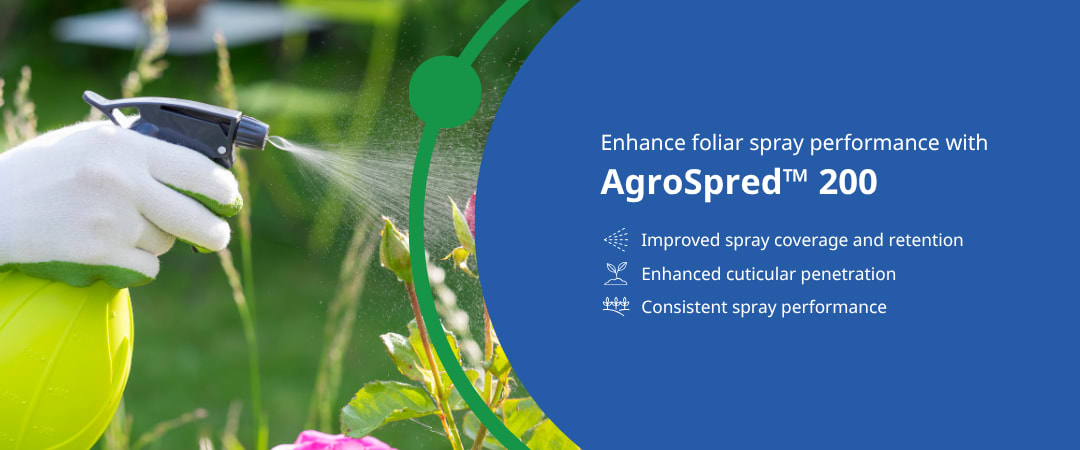 Enhance foliar spray performance with

AgroSpred™ 200

Improved spray coverage and retention

Enhanced cuticular penetration

Consistent spray performance